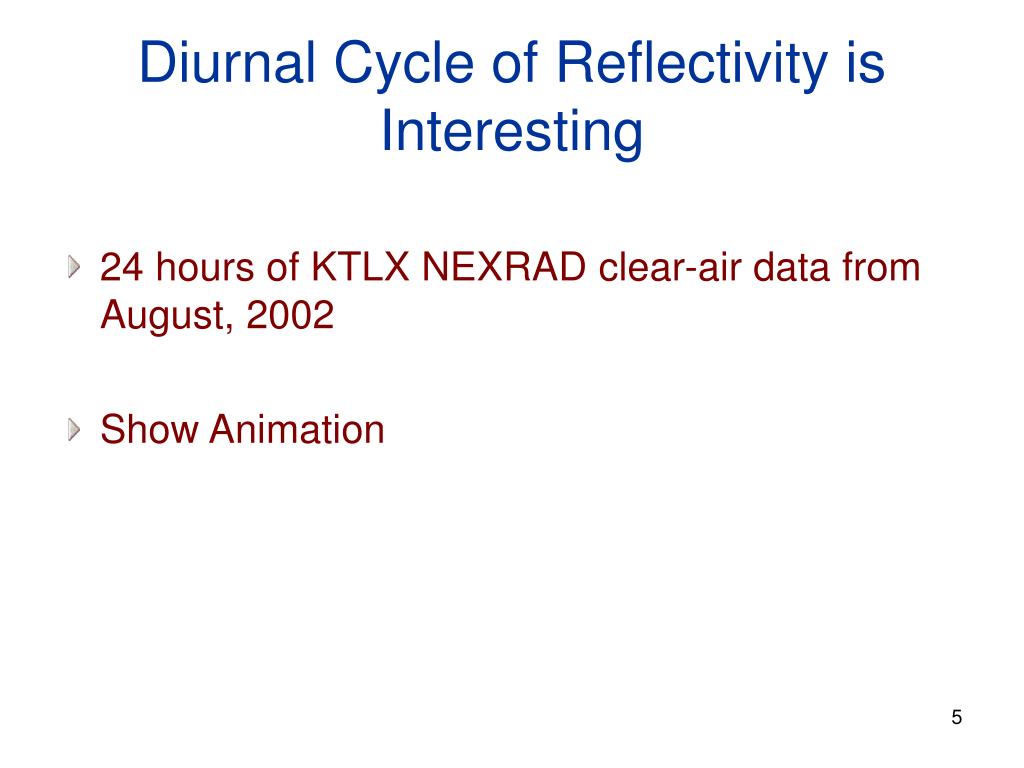 Diurnal Cycle of Reflectivity is Interesting

24 hours of KTLX NEXRAD clear-air data from August, 2002

Show Animation

5